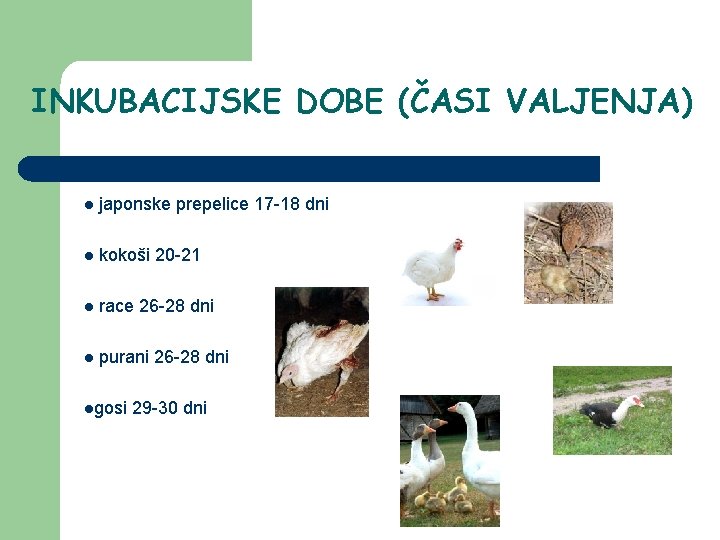 INKUBACIJSKE DOBE (ČASI VALJENJA)

● japonske prepelice 17-18 dni

● kokoši 20-21

● race 26-28 dni

● purani 26-28 dni

●gosi 29-30 dni